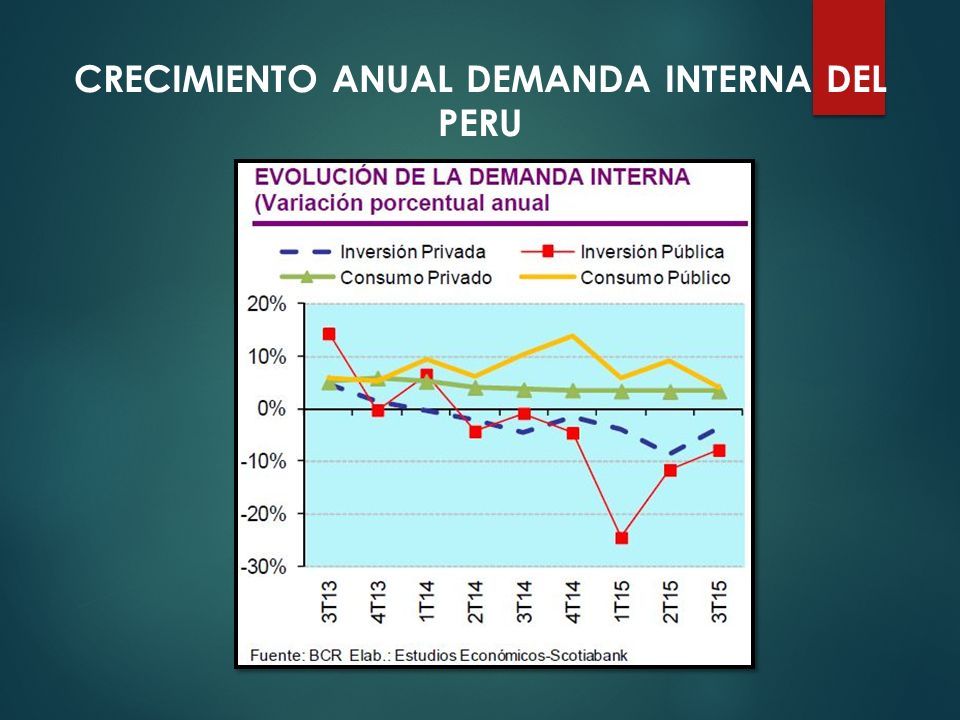 CRECIMIENTO ANUAL DEMANDA INTERNA DEL PERU

EVOLUCIÓN DE LA DEMANDA INTERNA
(Variación porcentual anual

Inversión Privada
Inversión Pública
Consumo Privado
Consumo Público

20%
10%
0%
-10%
-20%
-30%

3T13
4T13
1T14
2T14
3T14
4T14
1T15
2T15
3T15

Fuente: BCR Elab.: Estudios Económicos-Scotiabank